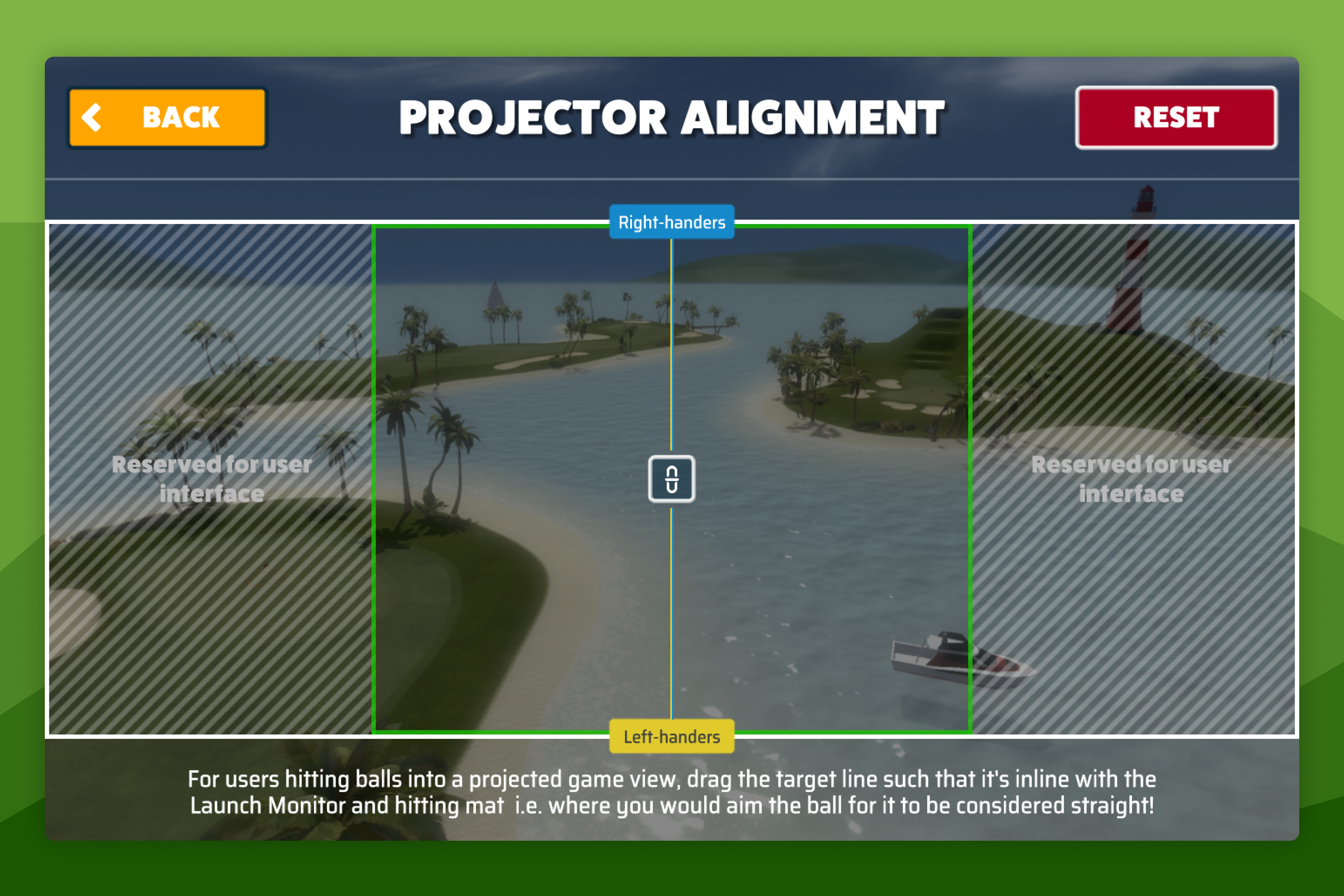 BACK

PROJECTOR ALIGNMENT

RESET

Right-handers

Reserved for user interface

Reserved for user interface

Left-handers

For users hitting balls into a projected game view, drag the target line such that it's inline with the Launch Monitor and hitting mat i.e. where you would aim the ball for it to be considered straight!